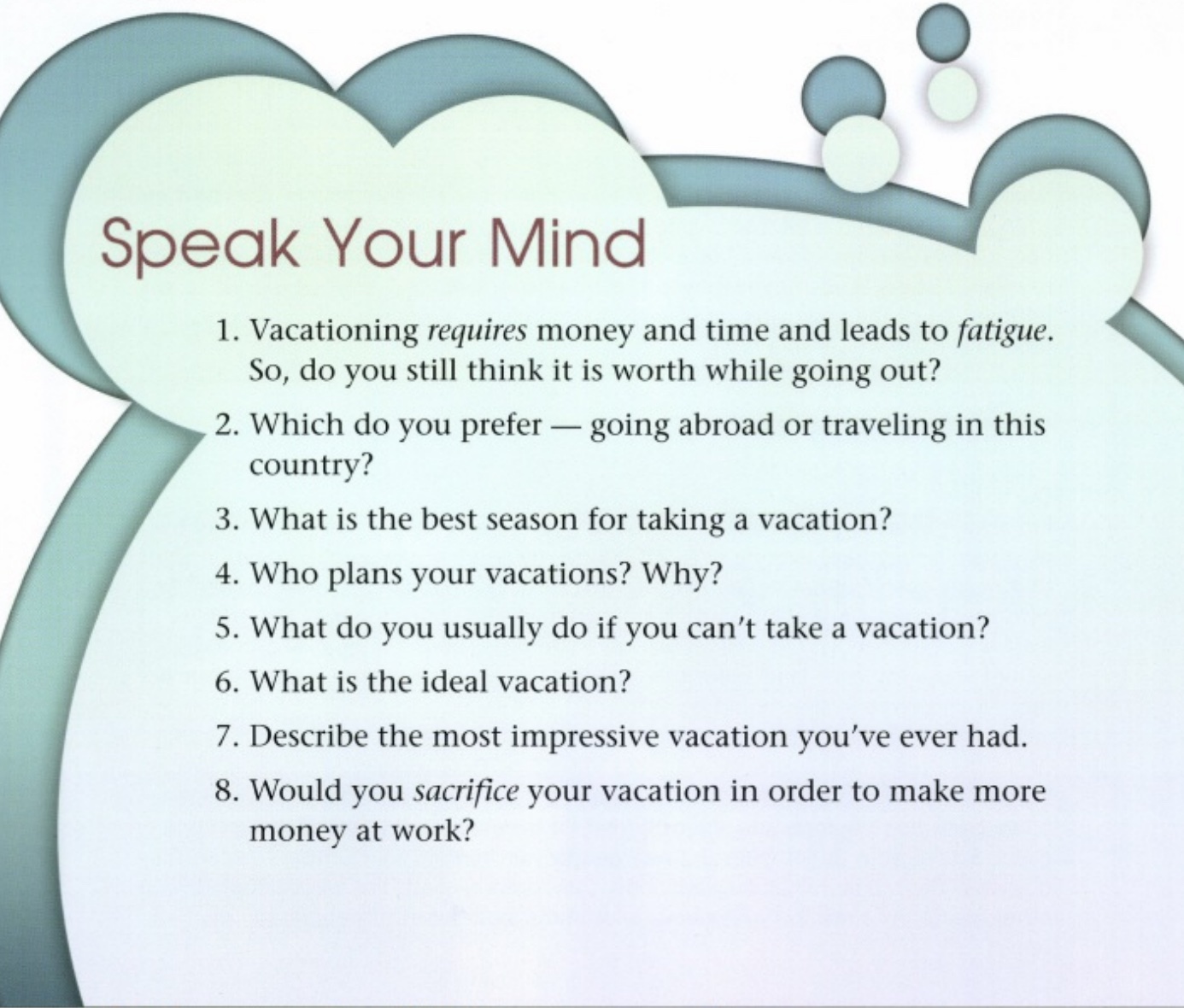 Speak Your Mind

1. Vacationing requires money and time and leads to fatigue. So, do you still think it is worth while going out?

2. Which do you prefer — going abroad or traveling in this country?

3. What is the best season for taking a vacation?

4. Who plans your vacations? Why?

5. What do you usually do if you can't take a vacation?

6. What is the ideal vacation?

7. Describe the most impressive vacation you've ever had.

8. Would you sacrifice your vacation in order to make more money at work?